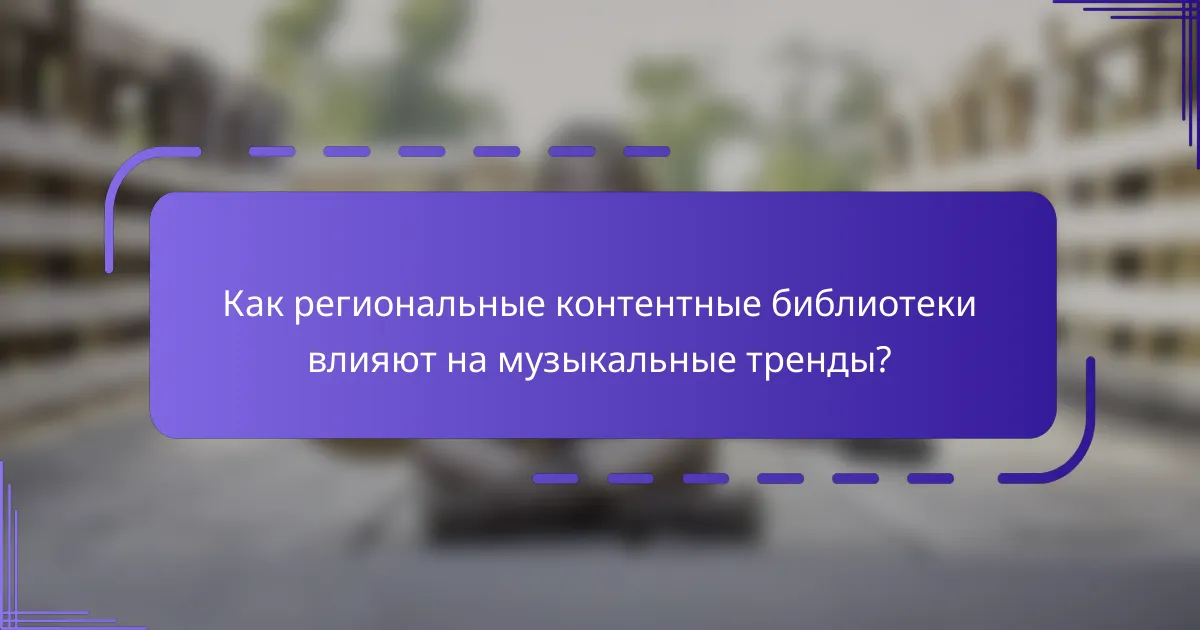 Как региональные контентные библиотеки влияют на музыкальные тренды?